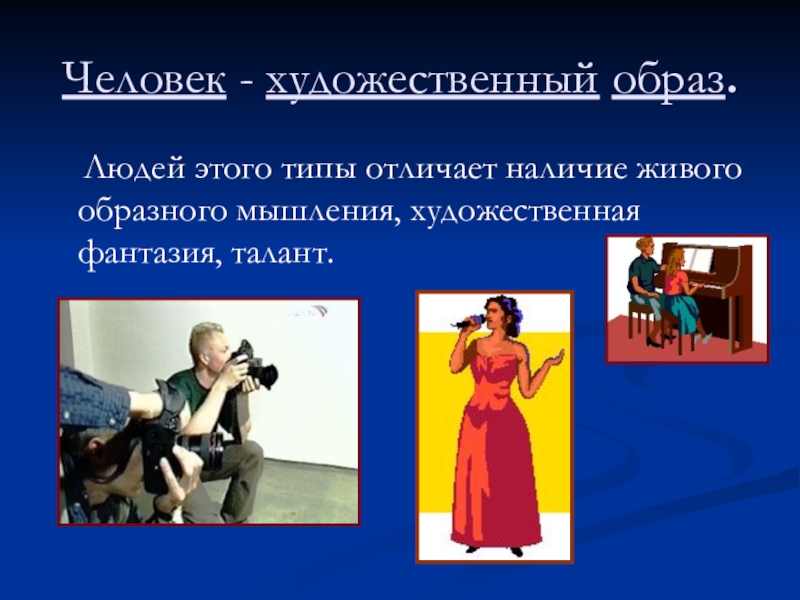 Человек - художественный образ.

Людей этого типы отличает наличие живого образного мышления, художественная фантазия, талант.